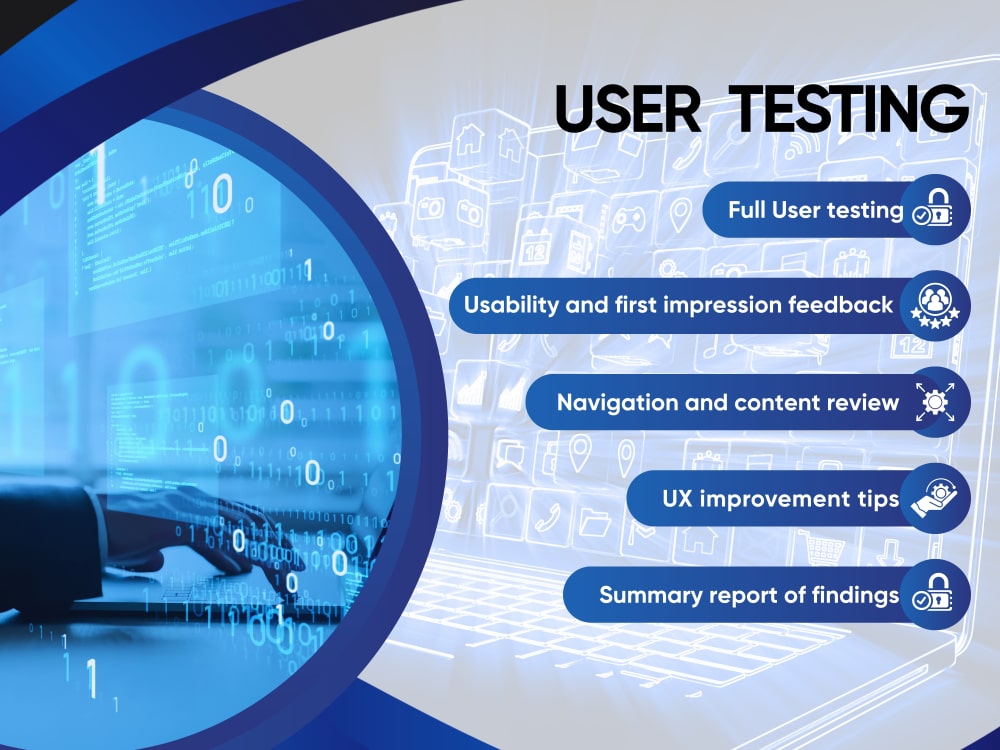 USER TESTING

Full User testing

Usability and first impression feedback

Navigation and content review

UX improvement tips

Summary report of findings